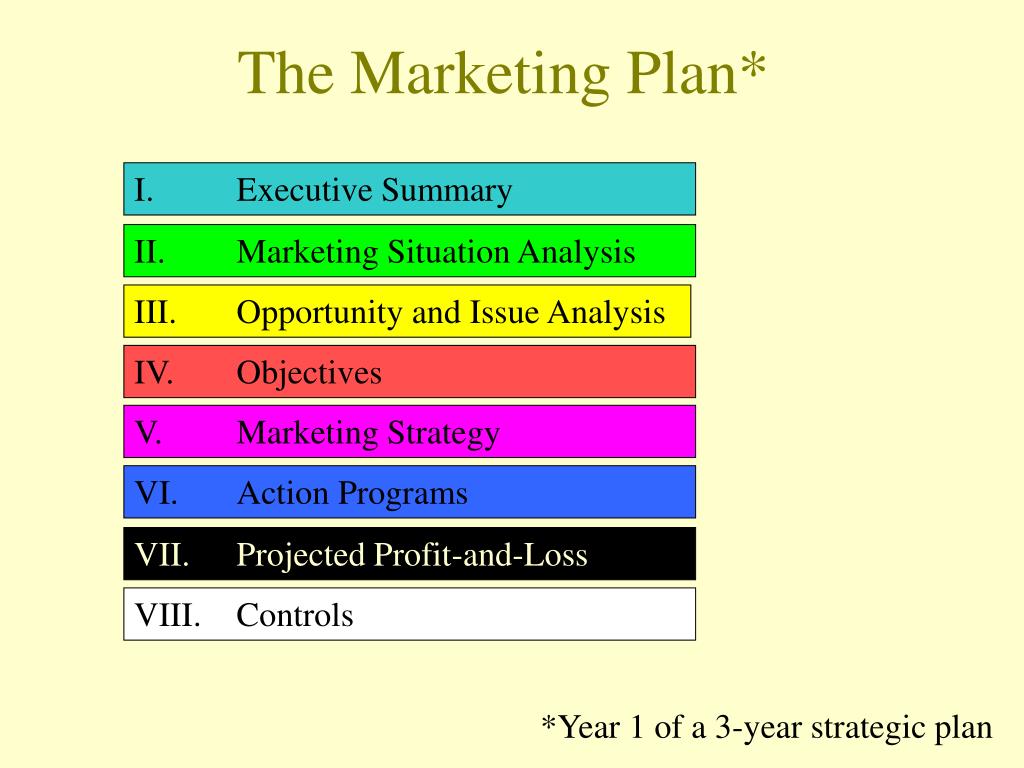 The Marketing Plan*

I. Executive Summary

II. Marketing Situation Analysis

III. Opportunity and Issue Analysis

IV. Objectives

V. Marketing Strategy

VI. Action Programs

VII. Projected Profit-and-Loss

VIII. Controls

*Year 1 of a 3-year strategic plan